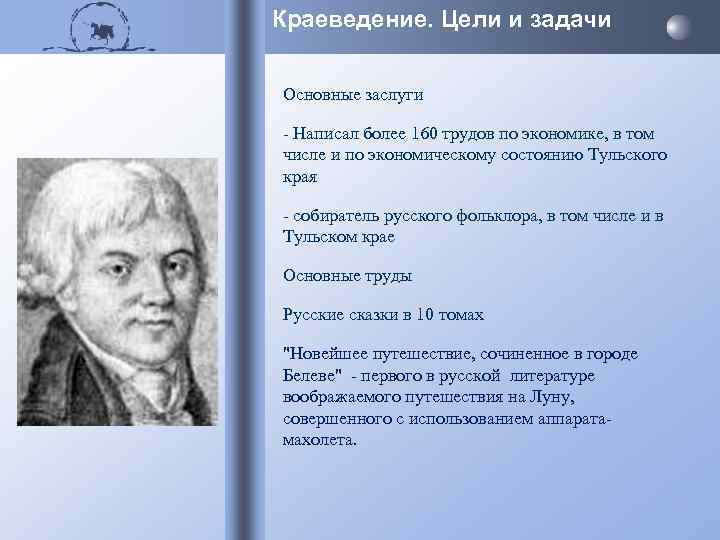 Краеведение. Цели и задачи

Основные заслуги

- Написал более 160 трудов по экономике, в том числе и по экономическому состоянию Тульского края

- собиратель русского фольклора, в том числе и в Тульском крае

Основные труды

Русские сказки в 10 томах

"Новейшее путешествие, сочиненное в городе Белеве" - первого в русской литературе воображаемого путешествия на Луну, совершенного с использованием аппарата-махолета.